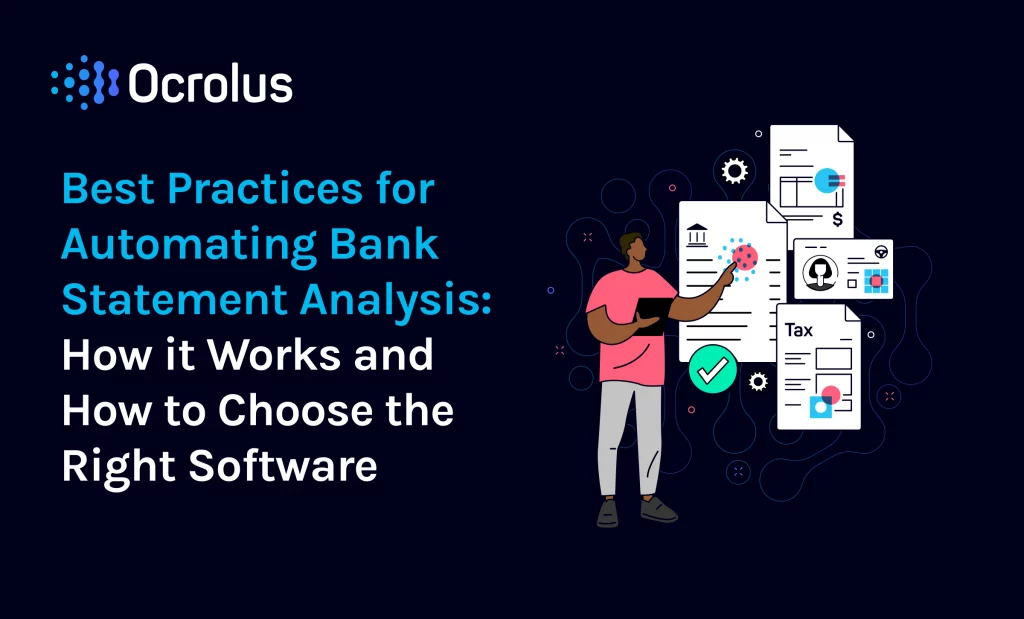 Ocrolus

Best Practices for Automating Bank Statement Analysis: How it Works and How to Choose the Right Software

$

Tax